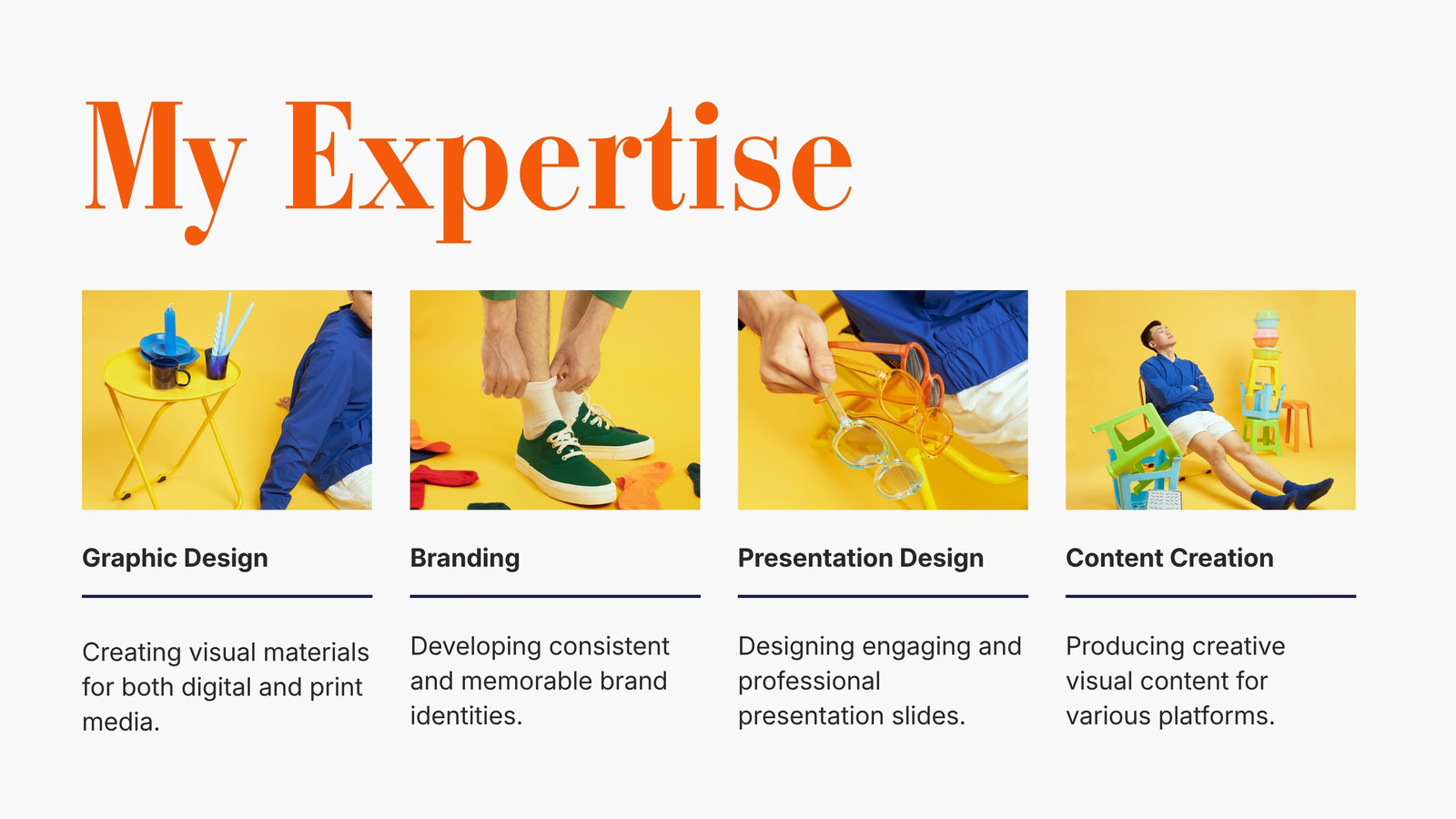 My Expertise

Graphic Design

Creating visual materials for both digital and print media.

Branding

Developing consistent and memorable brand identities.

Presentation Design

Designing engaging and professional presentation slides.

Content Creation

Producing creative visual content for various platforms.